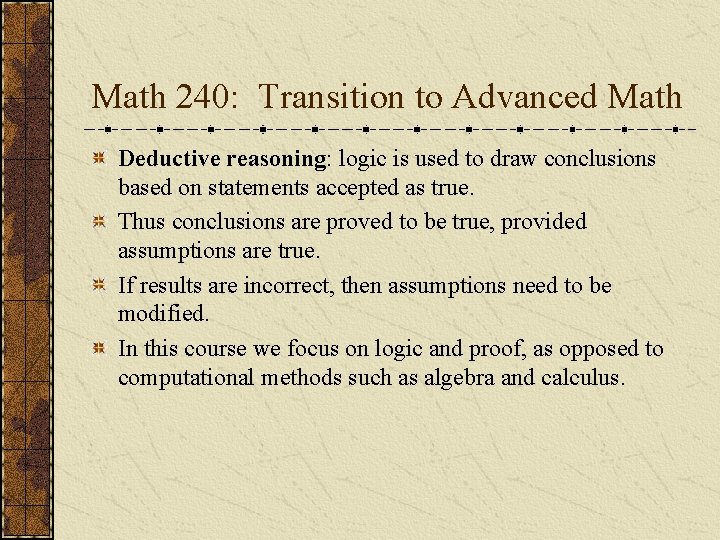 Math 240: Transition to Advanced Math

Deductive reasoning: logic is used to draw conclusions based on statements accepted as true.

Thus conclusions are proved to be true, provided assumptions are true.

If results are incorrect, then assumptions need to be modified.

In this course we focus on logic and proof, as opposed to computational methods such as algebra and calculus.